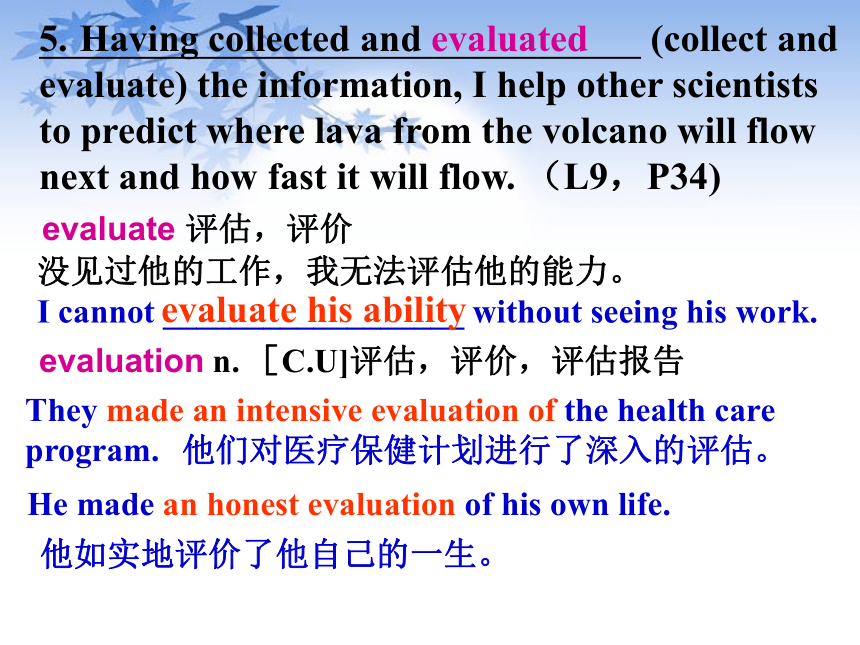 5. Having collected and evaluated (collect and evaluate) the information, I help other scientists to predict where lava from the volcano will flow next and how fast it will flow. （L9，P34)

evaluate 评估，评价

没见过他的工作，我无法评估他的能力。

I cannot evaluate his ability without seeing his work.

evaluation n. ［C.U]评估，评价，评估报告

They made an intensive evaluation of the health care program. 他们对医疗保健计划进行了深入的评估。

He made an honest evaluation of his own life.

他如实地评价了他自己的一生。